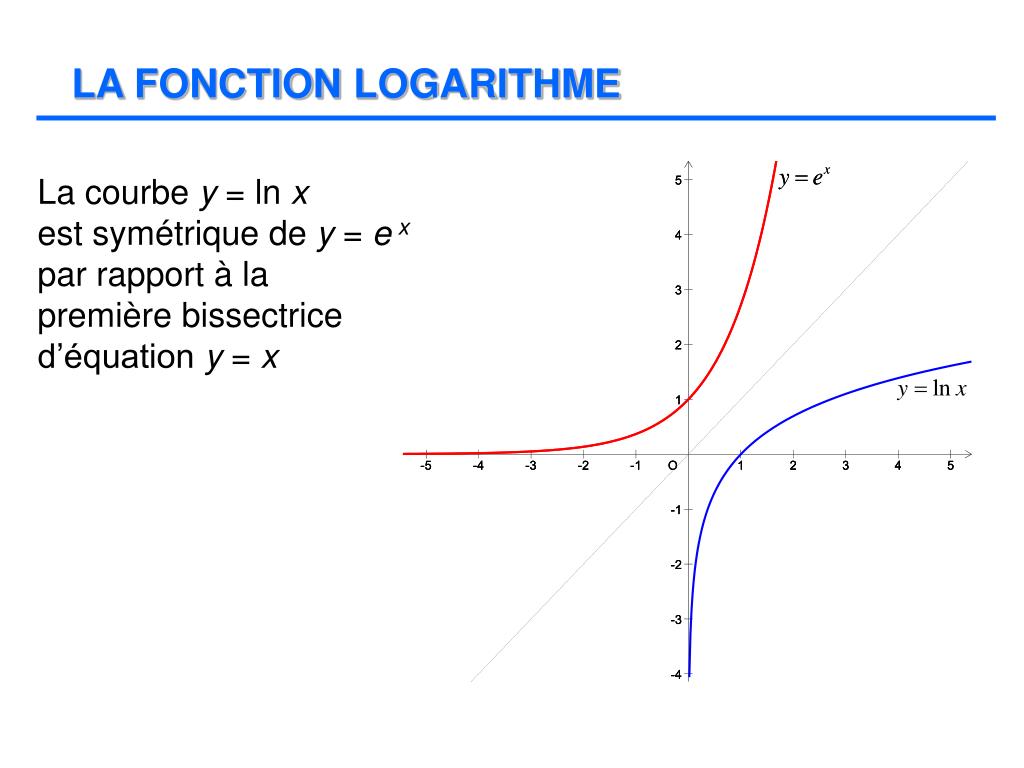 LA FONCTION LOGARITHME

La courbe $y = \ln x$ est symétrique de $y = e^x$ par rapport à la première bissectrice d'équation $y = x$

$y = e^x$

$y = \ln x$

5
4
3
2
1
-5 -4 -3 -2 -1 O 1 2 3 4 5
-1
-2
-3
-4